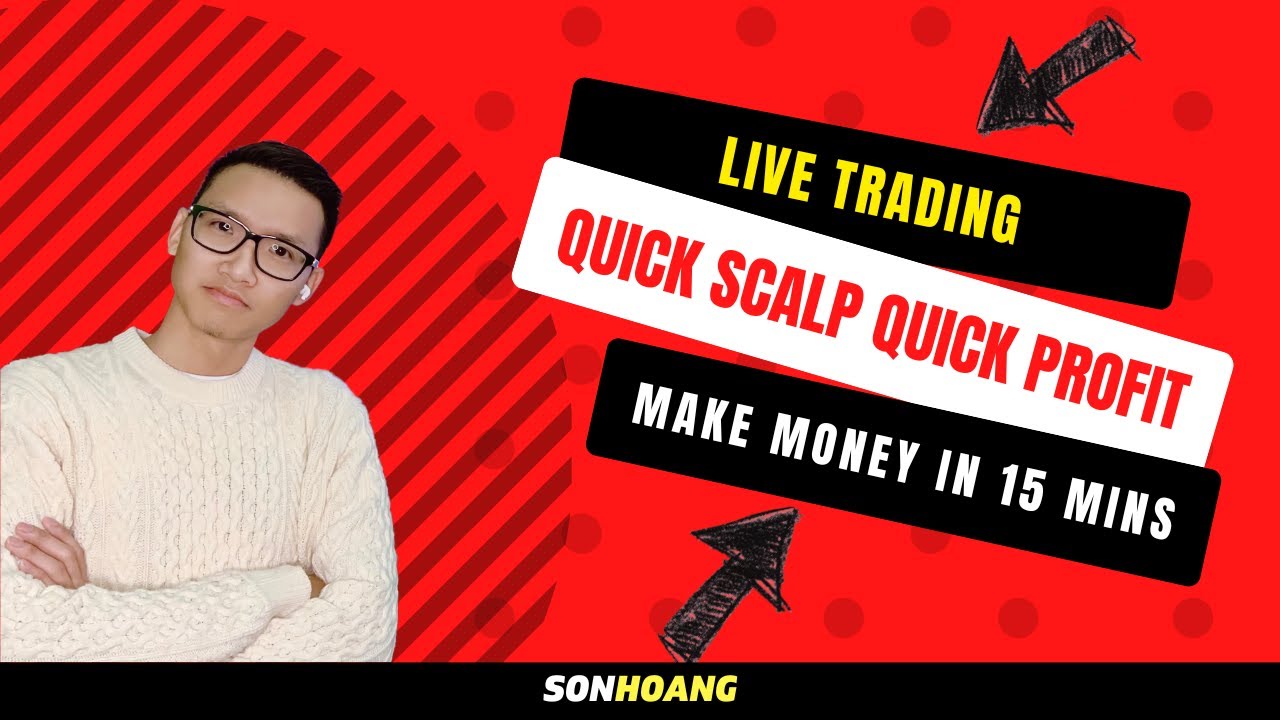 LIVE TRADING

QUICK SCALP QUICK PROFIT

MAKE MONEY IN 15 MINS

SONHOANG